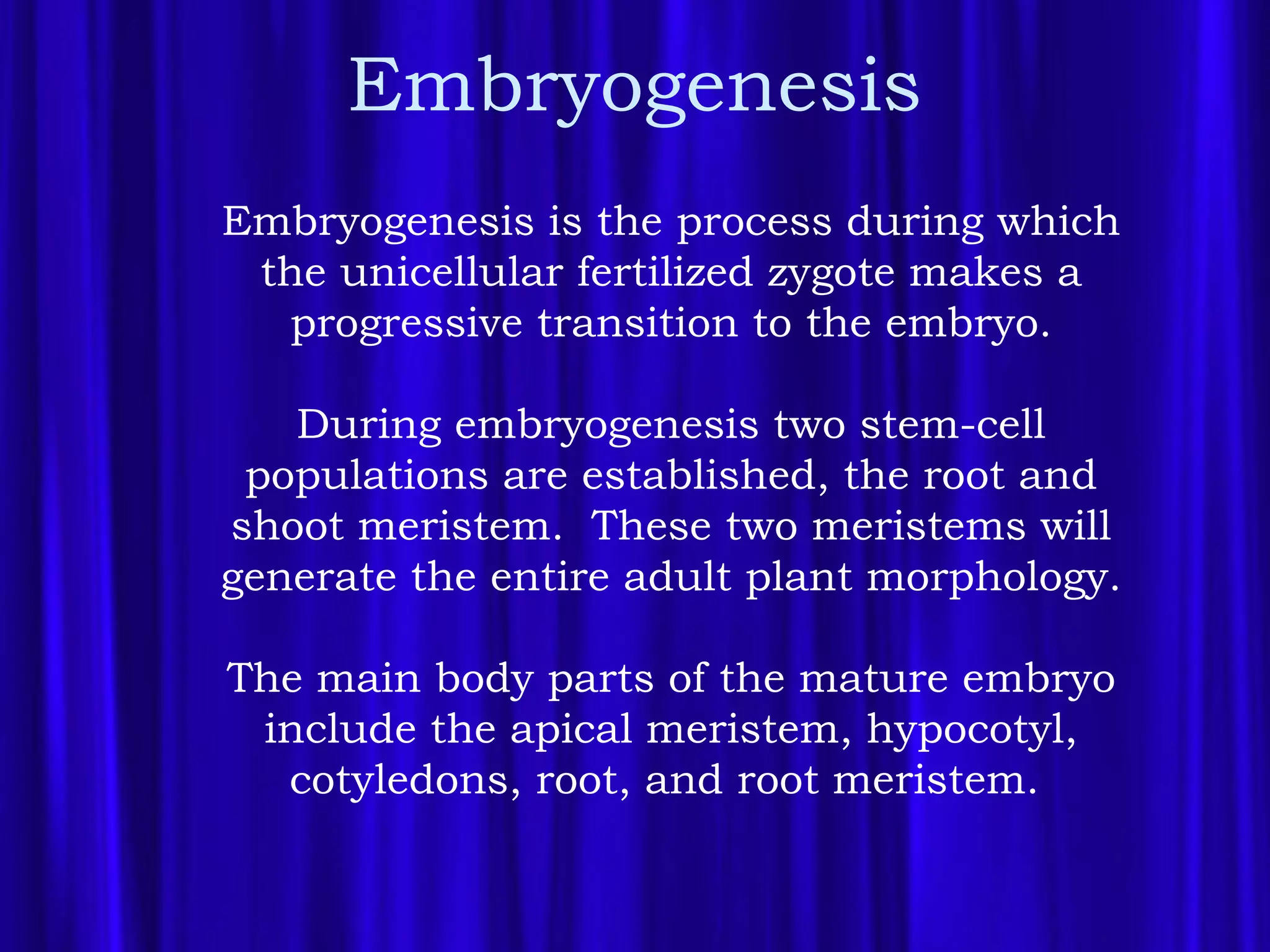 Embryogenesis

Embryogenesis is the process during which the unicellular fertilized zygote makes a progressive transition to the embryo.

During embryogenesis two stem-cell populations are established, the root and shoot meristem. These two meristems will generate the entire adult plant morphology.

The main body parts of the mature embryo include the apical meristem, hypocotyl, cotyledons, root, and root meristem.